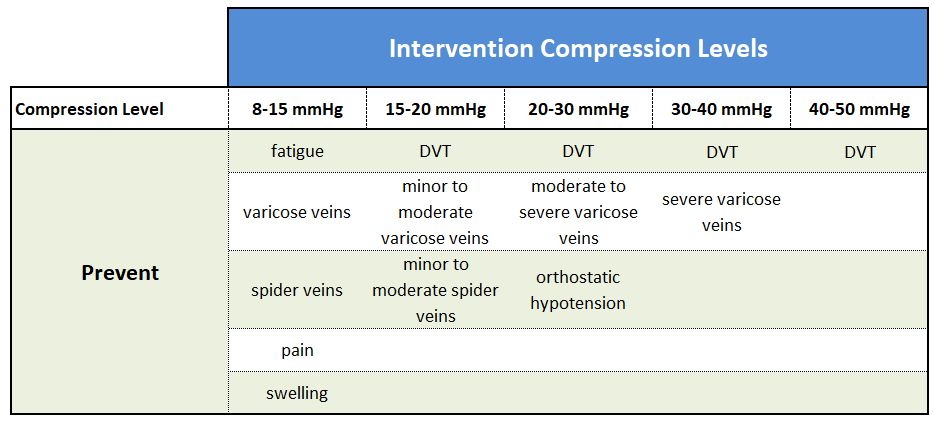 Intervention Compression Levels

| Compression Level | 8-15 mmHg | 15-20 mmHg | 20-30 mmHg | 30-40 mmHg | 40-50 mmHg |
|---|---|---|---|---|---|
| Prevent | fatigue | DVT | DVT | DVT | DVT |
| | varicose veins | minor to moderate varicose veins | moderate to severe varicose veins | severe varicose veins | |
| | spider veins | minor to moderate spider veins | orthostatic hypotension | | |
| | pain | | | | |
| | swelling | | | | |